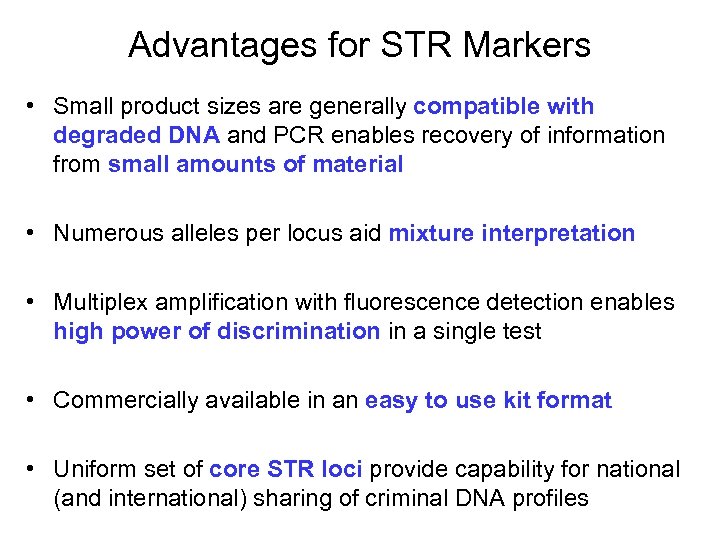 Advantages for STR Markers

• Small product sizes are generally compatible with degraded DNA and PCR enables recovery of information from small amounts of material

• Numerous alleles per locus aid mixture interpretation

• Multiplex amplification with fluorescence detection enables high power of discrimination in a single test

• Commercially available in an easy to use kit format

• Uniform set of core STR loci provide capability for national (and international) sharing of criminal DNA profiles